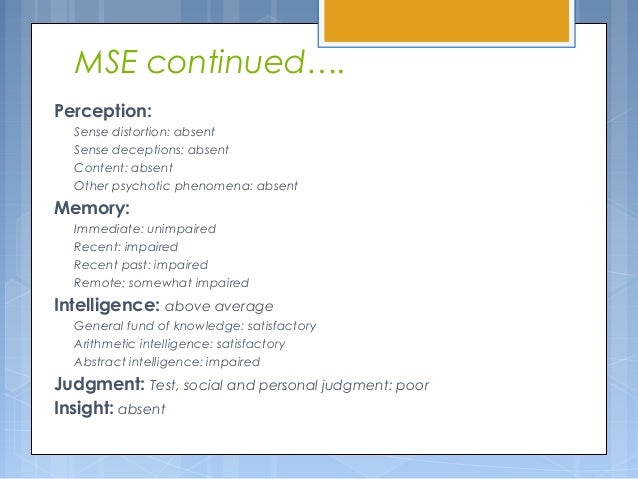 MSE continued….

Perception:
Sense distortion: absent
Sense deceptions: absent
Content: absent
Other psychotic phenomena: absent

Memory:
Immediate: unimpaired
Recent: impaired
Recent past: impaired
Remote: somewhat impaired

Intelligence: above average
General fund of knowledge: satisfactory
Arithmetic intelligence: satisfactory
Abstract intelligence: impaired

Judgment: Test, social and personal judgment: poor

Insight: absent